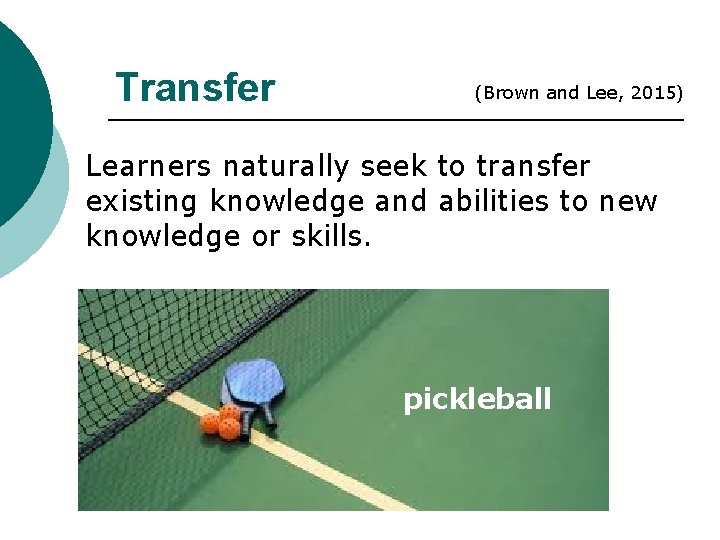 Transfer

(Brown and Lee, 2015)

Learners naturally seek to transfer existing knowledge and abilities to new knowledge or skills.

pickleball